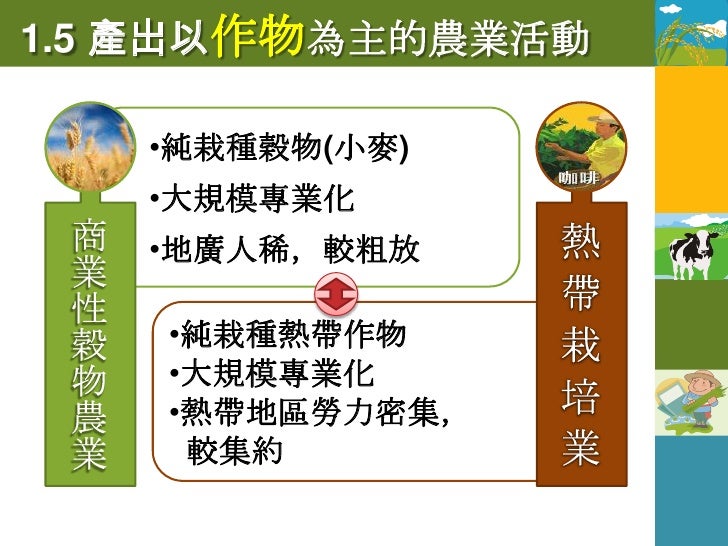 1.5 產出以作物為主的農業活動

商業性穀物農業

•純栽種穀物(小麥)
•大規模專業化
•地廣人稀，較粗放

咖啡

熱帶栽培業

•純栽種熱帶作物
•大規模專業化
•熱帶地區勞力密集，較集約